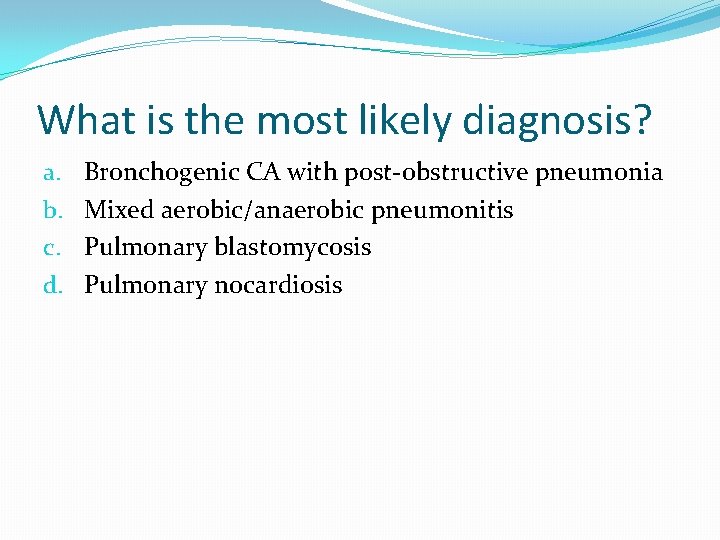 What is the most likely diagnosis?

a. Bronchogenic CA with post-obstructive pneumonia
b. Mixed aerobic/anaerobic pneumonitis
c. Pulmonary blastomycosis
d. Pulmonary nocardiosis